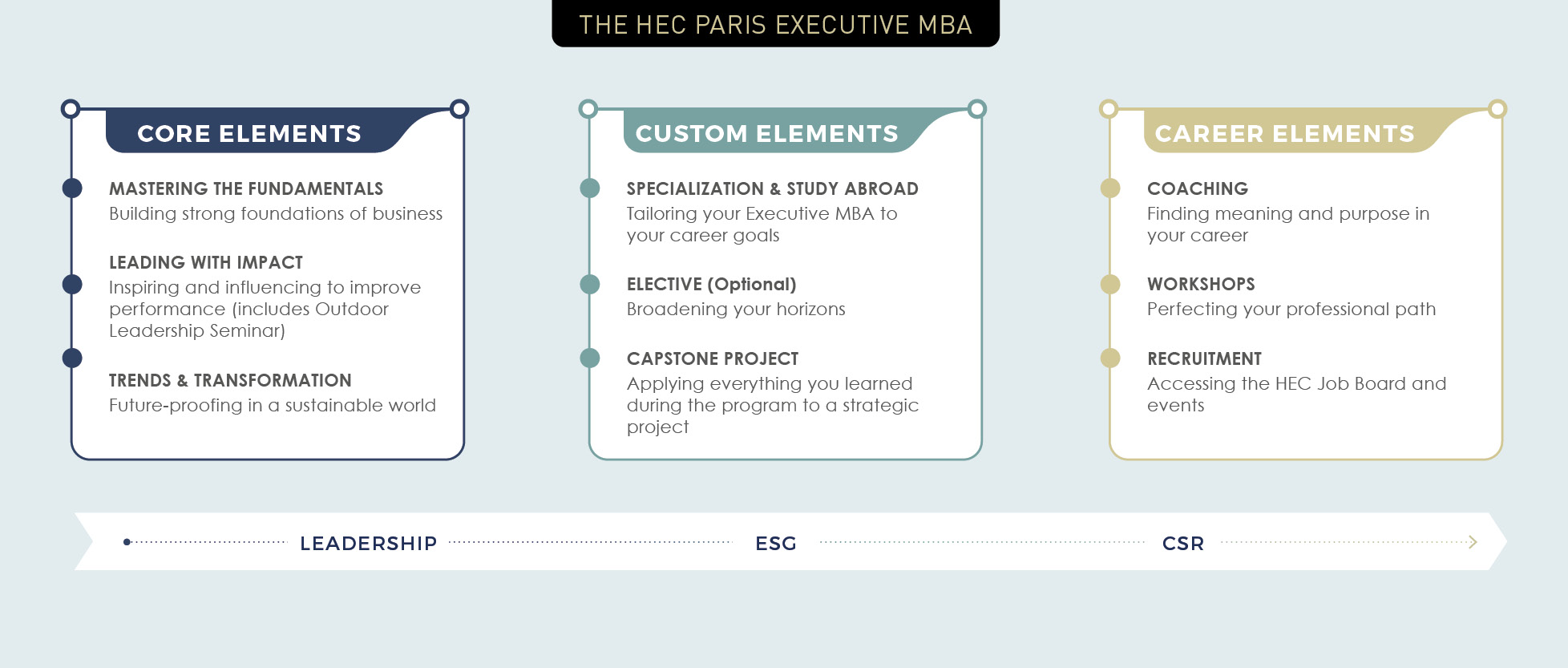 THE HEC PARIS EXECUTIVE MBA

CORE ELEMENTS

MASTERING THE FUNDAMENTALS
Building strong foundations of business

LEADING WITH IMPACT
Inspiring and influencing to improve performance (includes Outdoor Leadership Seminar)

TRENDS & TRANSFORMATION
Future-proofing in a sustainable world

CUSTOM ELEMENTS

SPECIALIZATION & STUDY ABROAD
Tailoring your Executive MBA to your career goals

ELECTIVE (Optional)
Broadening your horizons

CAPSTONE PROJECT
Applying everything you learned during the program to a strategic project

CAREER ELEMENTS

COACHING
Finding meaning and purpose in your career

WORKSHOPS
Perfecting your professional path

RECRUITMENT
Accessing the HEC Job Board and events

LEADERSHIP ESG CSR